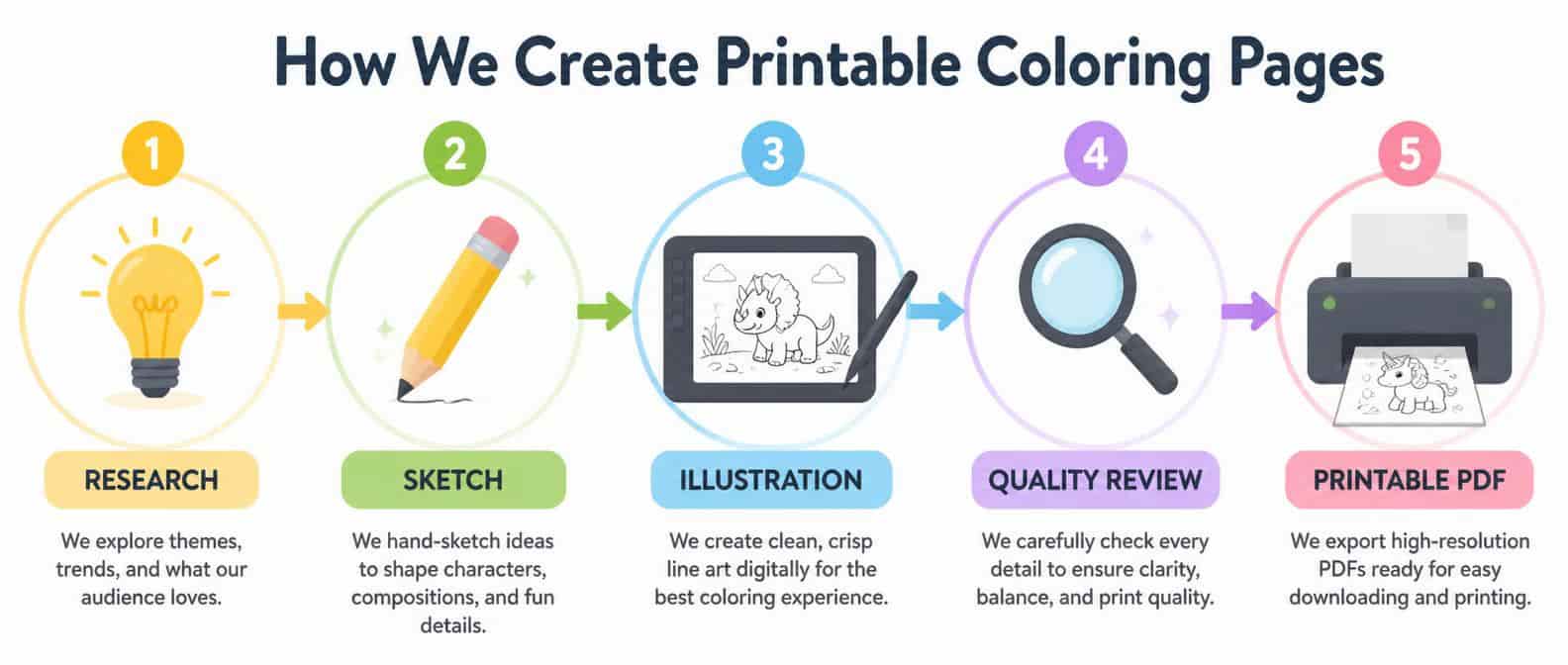 How We Create Printable Coloring Pages

1

RESEARCH

We explore themes, trends, and what our audience loves.

2

SKETCH

We hand-sketch ideas to shape characters, compositions, and fun details.

3

ILLUSTRATION

We create clean, crisp line art digitally for the best coloring experience.

4

QUALITY REVIEW

We carefully check every detail to ensure clarity, balance, and print quality.

5

PRINTABLE PDF

We export high-resolution PDFs ready for easy downloading and printing.